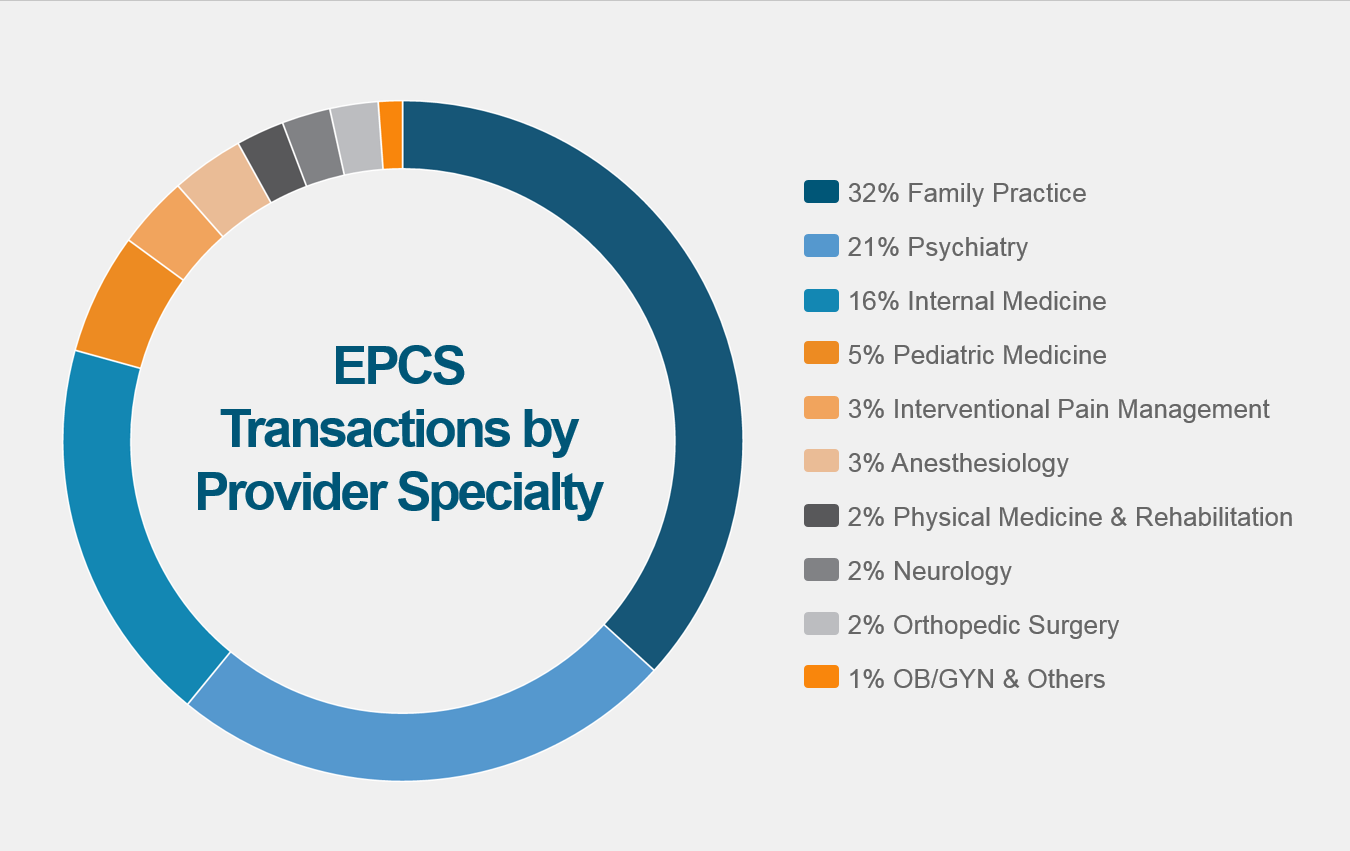 EPCS Transactions by Provider Specialty

32% Family Practice
21% Psychiatry
16% Internal Medicine
5% Pediatric Medicine
3% Interventional Pain Management
3% Anesthesiology
2% Physical Medicine & Rehabilitation
2% Neurology
2% Orthopedic Surgery
1% OB/GYN & Others